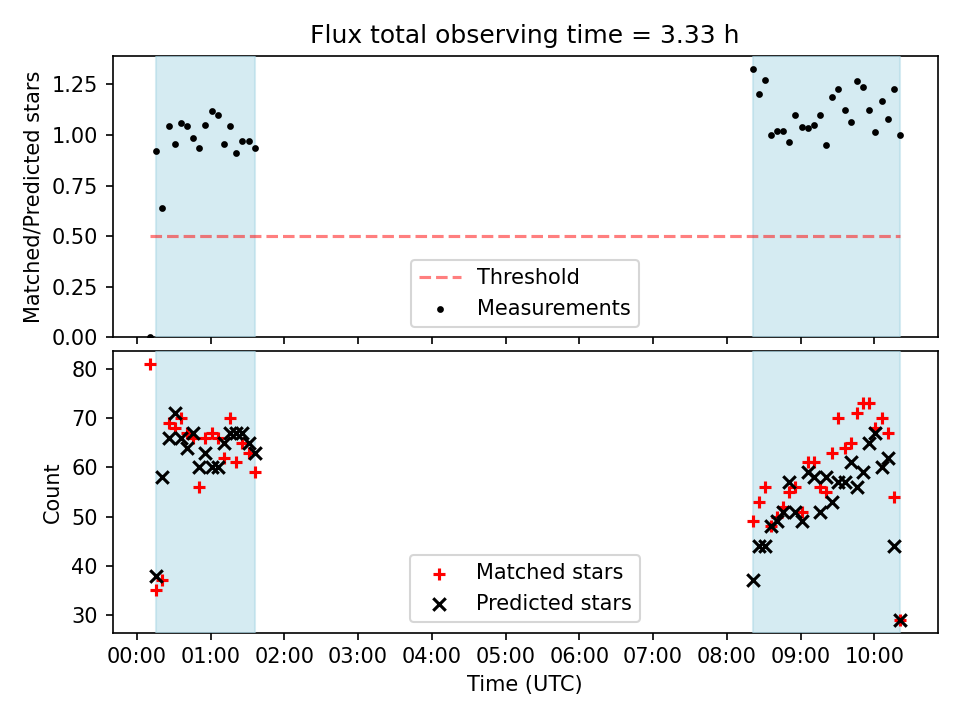 Flux total observing time = 3.33 h

Matched/Predicted stars
1.25
1.00
0.75
0.50
0.25
0.00

Threshold
Measurements

Count
80
70
60
50
40
30

Matched stars
Predicted stars

00:00 01:00 02:00 03:00 04:00 05:00 06:00 07:00 08:00 09:00 10:00
Time (UTC)